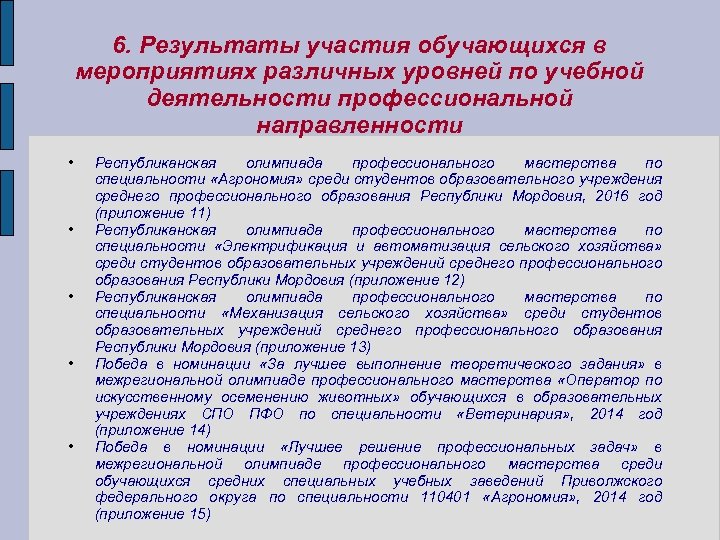 6. Результаты участия обучающихся в мероприятиях различных уровней по учебной деятельности профессиональной направленности

• Республиканская олимпиада профессионального мастерства по специальности «Агрономия» среди студентов образовательного учреждения среднего профессионального образования Республики Мордовия, 2016 год (приложение 11)
• Республиканская олимпиада профессионального мастерства по специальности «Электрификация и автоматизация сельского хозяйства» среди студентов образовательных учреждений среднего профессионального образования Республики Мордовия (приложение 12)
• Республиканская олимпиада профессионального мастерства по специальности «Механизация сельского хозяйства» среди студентов образовательных учреждений среднего профессионального образования Республики Мордовия (приложение 13)
• Победа в номинации «За лучшее выполнение теоретического задания» в межрегиональной олимпиаде профессионального мастерства «Оператор по искусственному осеменению животных» обучающихся в образовательных учреждениях СПО ПФО по специальности «Ветеринария», 2014 год (приложение 14)
• Победа в номинации «Лучшее решение профессиональных задач» в межрегиональной олимпиаде профессионального мастерства среди обучающихся средних специальных учебных заведений Приволжского федерального округа по специальности 110401 «Агрономия», 2014 год (приложение 15)